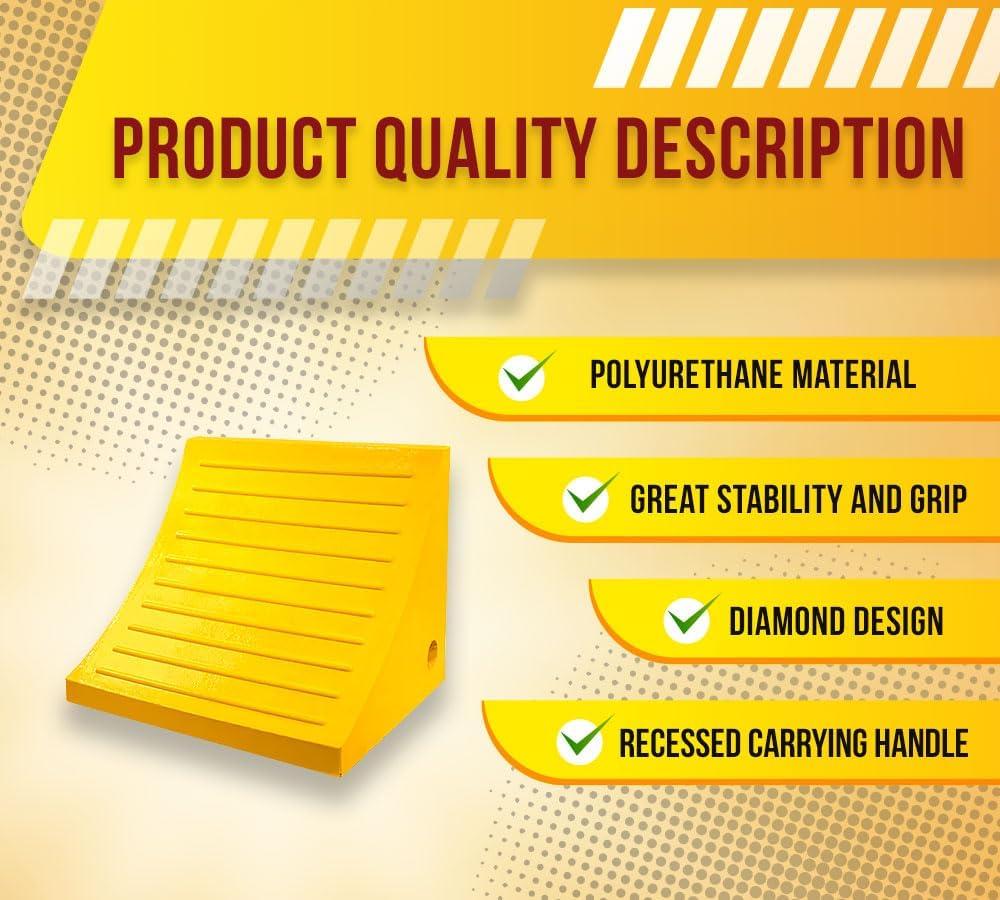 PRODUCT QUALITY DESCRIPTION

POLYURETHANE MATERIAL

GREAT STABILITY AND GRIP

DIAMOND DESIGN

RECESSED CARRYING HANDLE